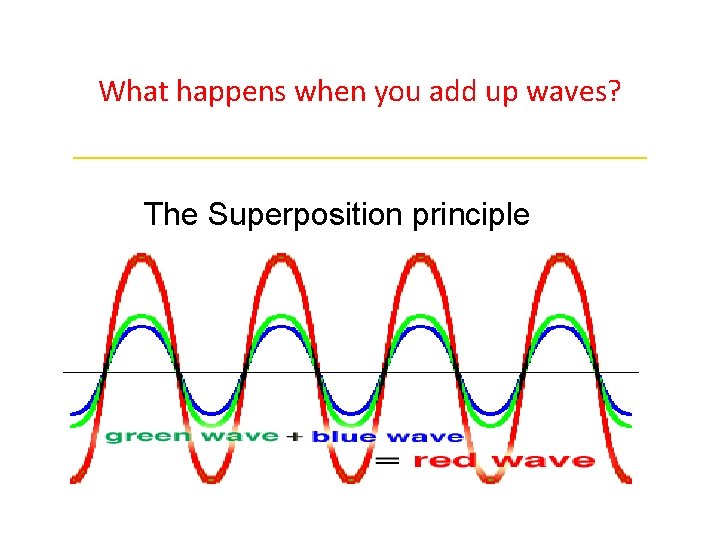 What happens when you add up waves?

The Superposition principle

green wave + blue wave
= red wave